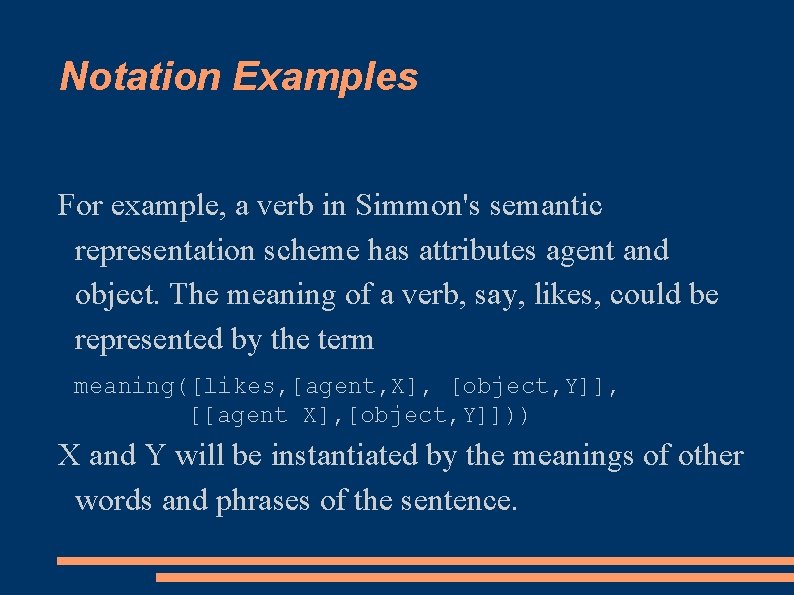 Notation Examples

For example, a verb in Simmon's semantic representation scheme has attributes agent and object. The meaning of a verb, say, likes, could be represented by the term

meaning([likes,[agent,X], [object,Y]],
        [[agent X],[object,Y]]))

X and Y will be instantiated by the meanings of other words and phrases of the sentence.